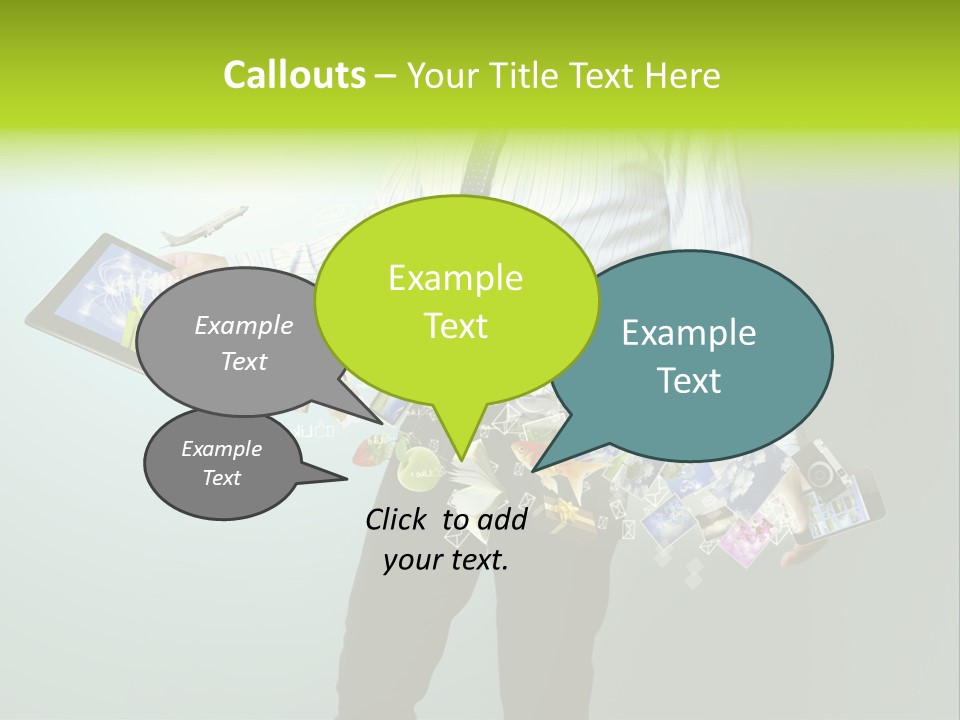 Callouts – Your Title Text Here

Example Text

Example Text

Example Text

Example Text

Click to add your text.